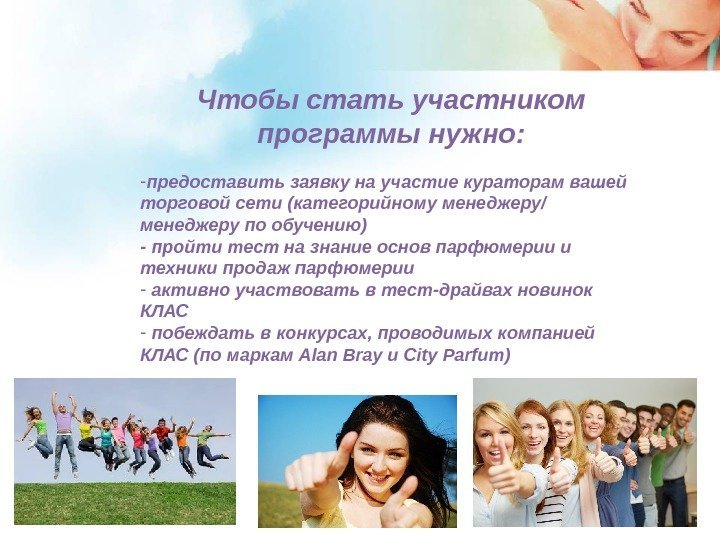 Чтобы стать участником программы нужно:

-предоставить заявку на участие кураторам вашей торговой сети (категорийному менеджеру/ менеджеру по обучению)
- пройти тест на знание основ парфюмерии и техники продаж парфюмерии
- активно участвовать в тест-драйвах новинок КЛАС
- побеждать в конкурсах, проводимых компанией КЛАС (по маркам Alan Bray и City Parfum)